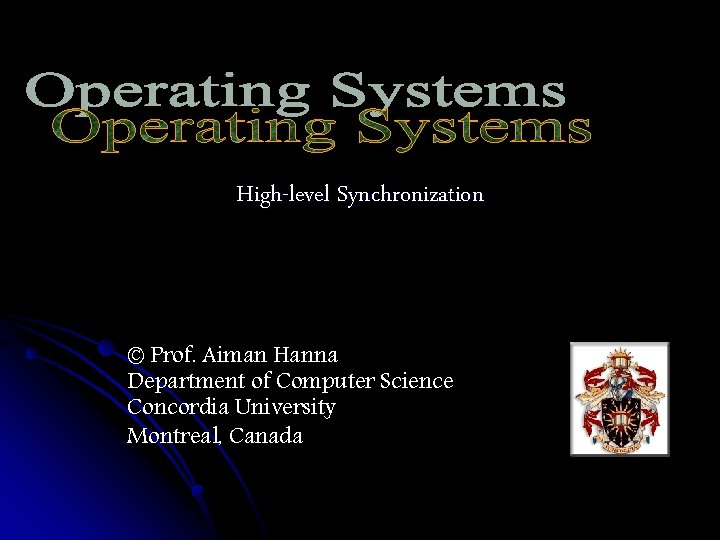 Operating Systems
Operating Systems

High-level Synchronization

© Prof. Aiman Hanna
Department of Computer Science
Concordia University
Montreal, Canada